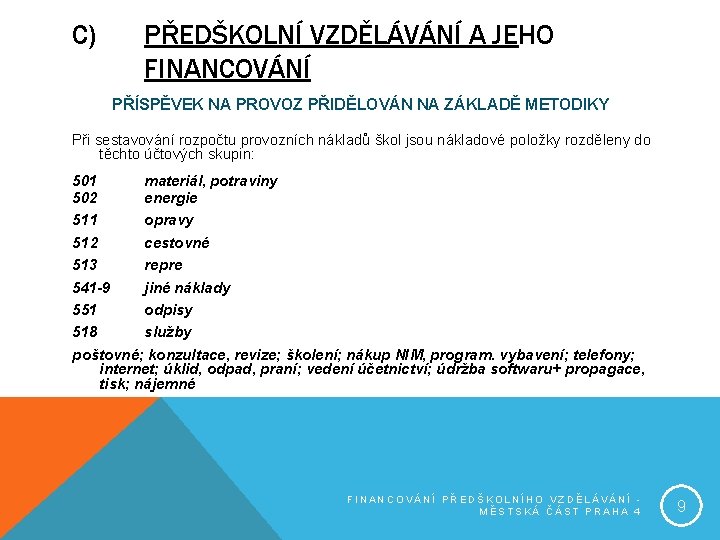 C) PŘEDŠKOLNÍ VZDĚLÁVÁNÍ A JEHO FINANCOVÁNÍ

PŘÍSPĚVEK NA PROVOZ PŘIDĚLOVÁN NA ZÁKLADĚ METODIKY

Při sestavování rozpočtu provozních nákladů škol jsou nákladové položky rozděleny do těchto účtových skupin:

501 materiál, potraviny
502 energie
511 opravy
512 cestovné
513 repre
541-9 jiné náklady
551 odpisy
518 služby

poštovné; konzultace, revize; školení; nákup NIM, program. vybavení; telefony; internet; úklid, odpad, praní; vedení účetnictví; údržba softwaru+ propagace, tisk; nájemné

FINANCOVÁNÍ PŘEDŠKOLNÍHO VZDĚLÁVÁNÍ - MĚSTSKÁ ČÁST PRAHA 4

9